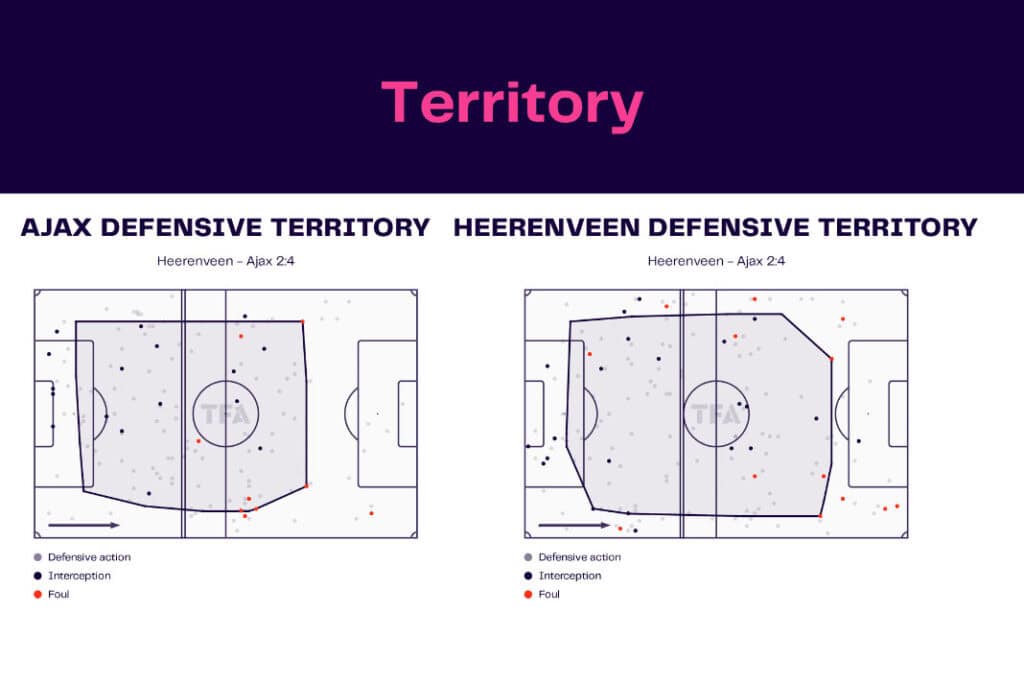 Territory

AJAX DEFENSIVE TERRITORY

Heerenveen – Ajax 2:4

TFA

Defensive action
Interception
Foul

HEERENVEEN DEFENSIVE TERRITORY

Heerenveen – Ajax 2:4

TFA

Defensive action
Interception
Foul